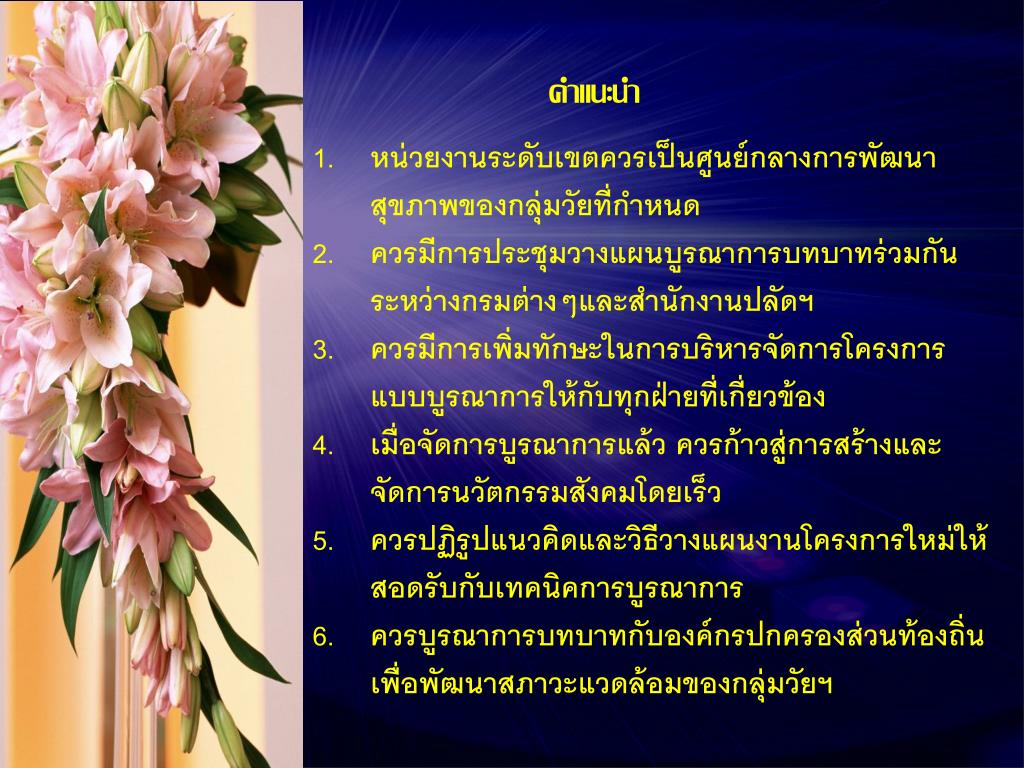 คำแนะนำ

1. หน่วยงานระดับเขตควรเป็นศูนย์กลางการพัฒนาสุขภาพของกลุ่มวัยที่กำหนด
2. ควรมีการประชุมวางแผนบูรณาการบทบาทร่วมกันระหว่างกรมต่าง ๆและสำนักงานปลัดฯ
3. ควรมีการเพิ่มทักษะในการบริหารจัดการโครงการแบบบูรณาการให้กับทุกฝ่ายที่เกี่ยวข้อง
4. เมื่อจัดการบูรณาการแล้ว ควรก้าวสู่การสร้างและจัดการนวัตกรรมสังคมโดยเร็ว
5. ควรปฏิรูปแนวคิดและวิธีวางแผนงานโครงการใหม่ให้สอดรับกับเทคนิคการบูรณาการ
6. ควรบูรณาการบทบาทกับองค์กรปกครองส่วนท้องถิ่นเพื่อพัฒนาสภาวะแวดล้อมของกลุ่มวัยฯ